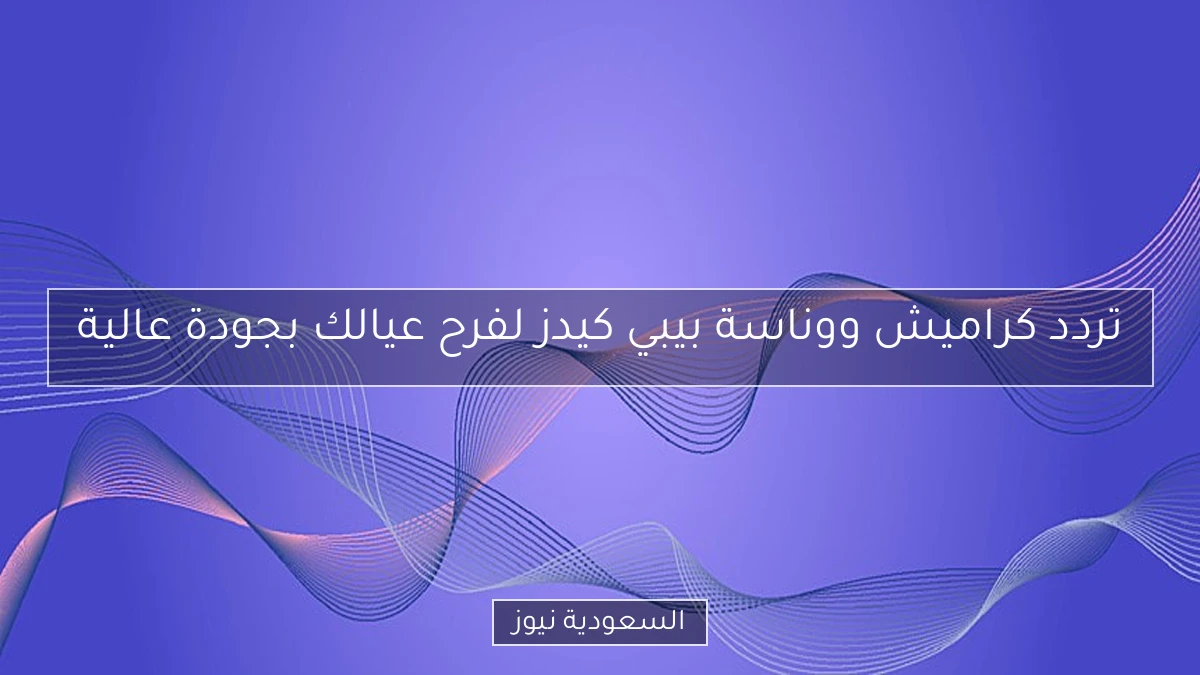 تردد كراميش ووناسة بيبي كيدز لفرح عيالك بجودة عالية

السعودية نيوز